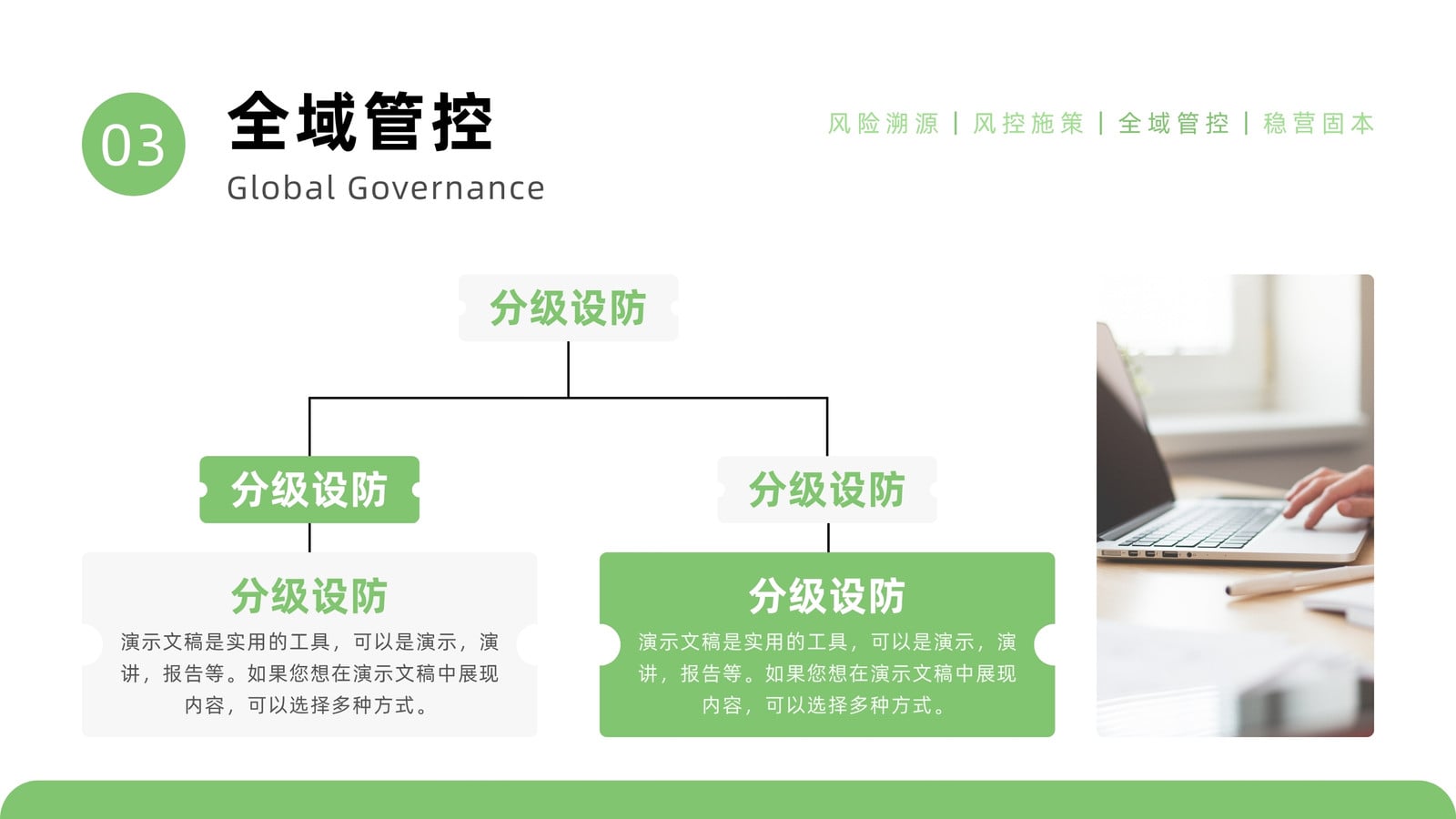 03

全域管控

Global Governance

风险溯源 | 风控施策 | 全域管控 | 稳营固本

分级设防

分级设防

分级设防

分级设防

演示文稿是实用的工具，可以是演示，演讲，报告等。如果您想在演示文稿中展现内容，可以选择多种方式。

分级设防

演示文稿是实用的工具，可以是演示，演讲，报告等。如果您想在演示文稿中展现内容，可以选择多种方式。